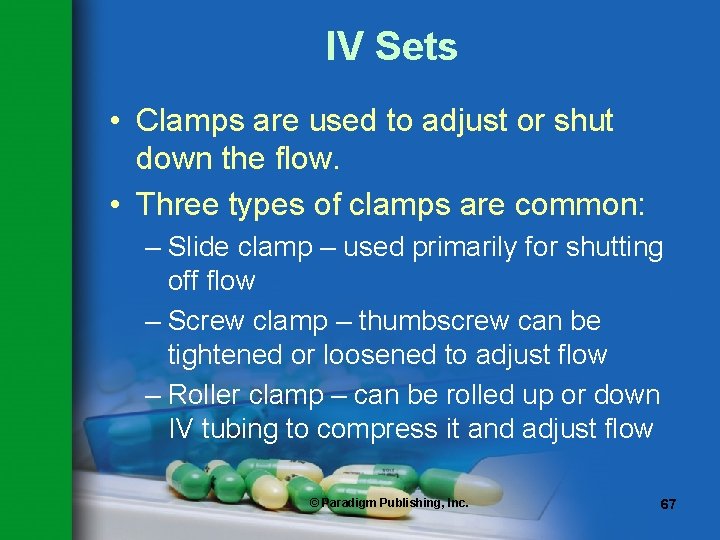 IV Sets

• Clamps are used to adjust or shut down the flow.

• Three types of clamps are common:

– Slide clamp – used primarily for shutting off flow

– Screw clamp – thumbscrew can be tightened or loosened to adjust flow

– Roller clamp – can be rolled up or down IV tubing to compress it and adjust flow

© Paradigm Publishing, Inc.

67